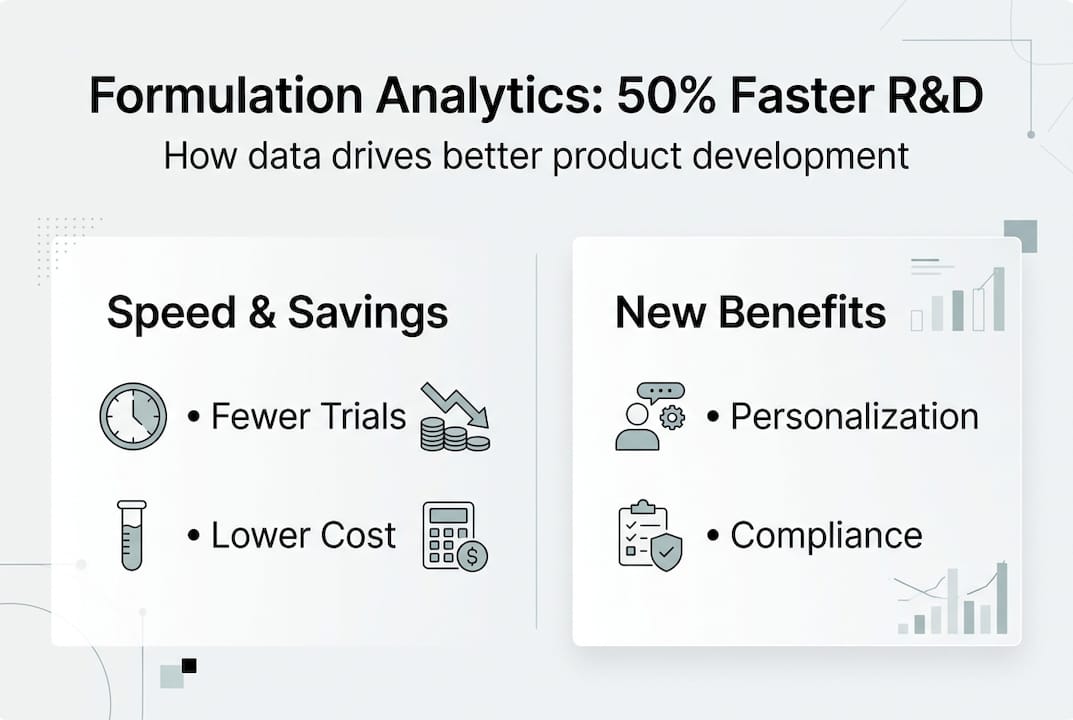 Formulation Analytics: 50% Faster R&D

How data drives better product development

Speed & Savings

• Fewer Trials

• Lower Cost

New Benefits

• Personalization

• Compliance